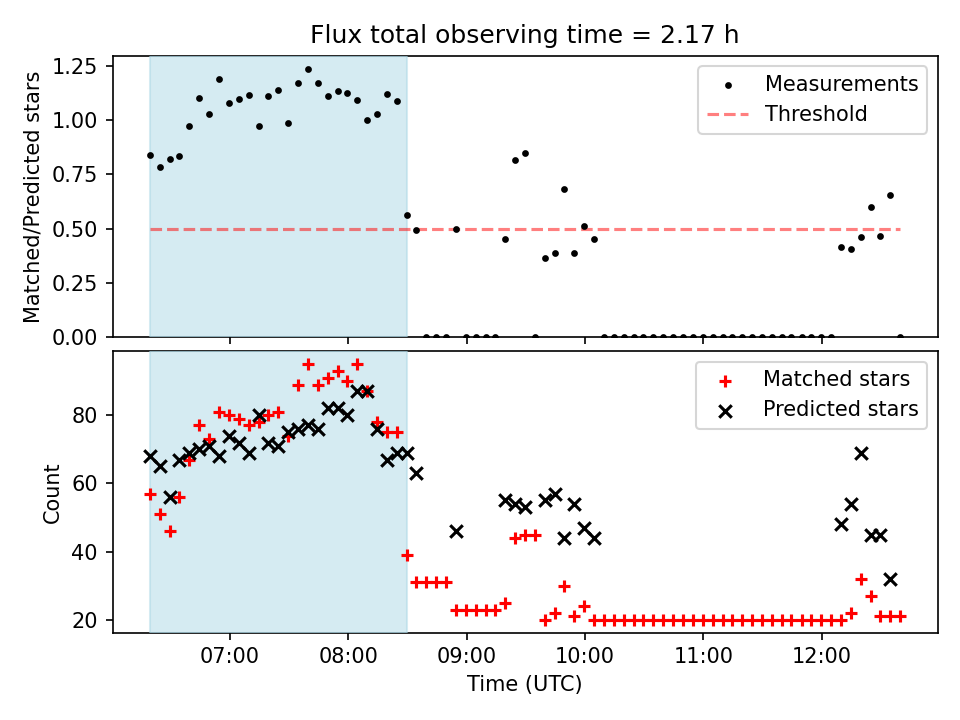 Flux total observing time = 2.17 h

Matched/Predicted stars

1.25
1.00
0.75
0.50
0.25
0.00

Measurements
Threshold

Count

80
60
40
20

Matched stars
Predicted stars

07:00
08:00
09:00
10:00
11:00
12:00

Time (UTC)